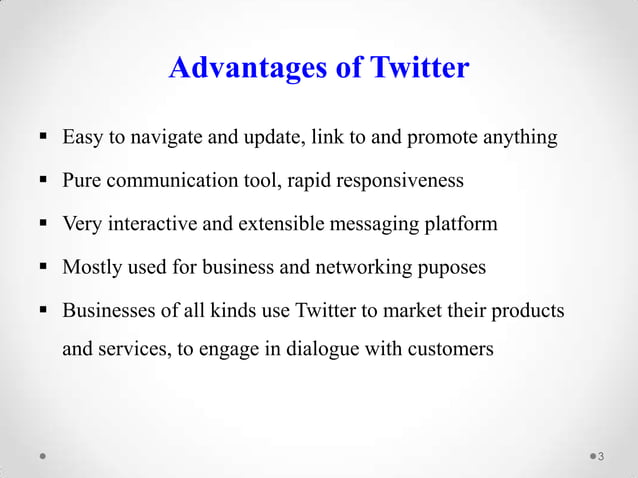 Advantages of Twitter

▪ Easy to navigate and update, link to and promote anything

▪ Pure communication tool, rapid responsiveness

▪ Very interactive and extensible messaging platform

▪ Mostly used for business and networking puposes

▪ Businesses of all kinds use Twitter to market their products and services, to engage in dialogue with customers

3